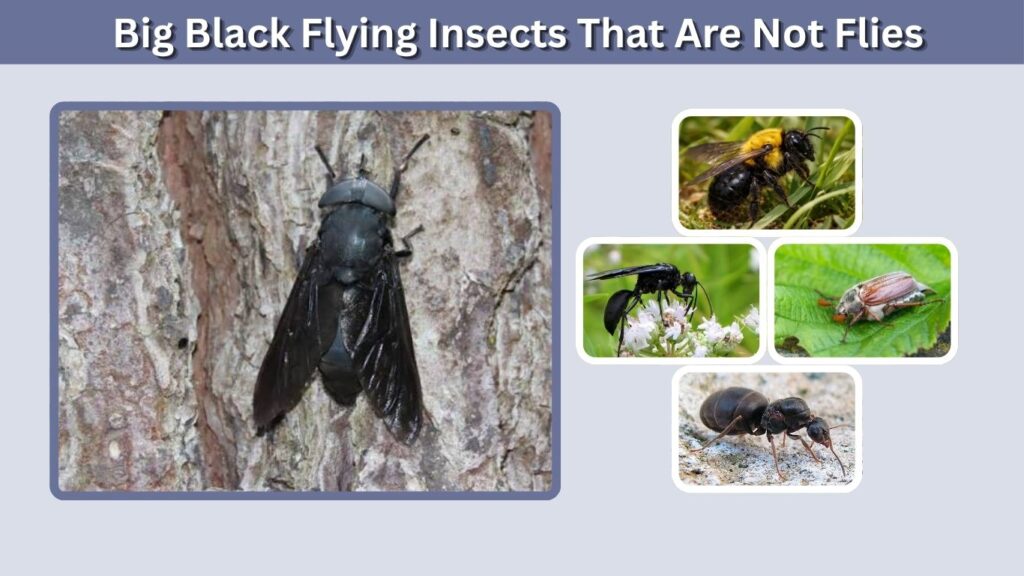 Big Black Flying Insects That Are Not Flies